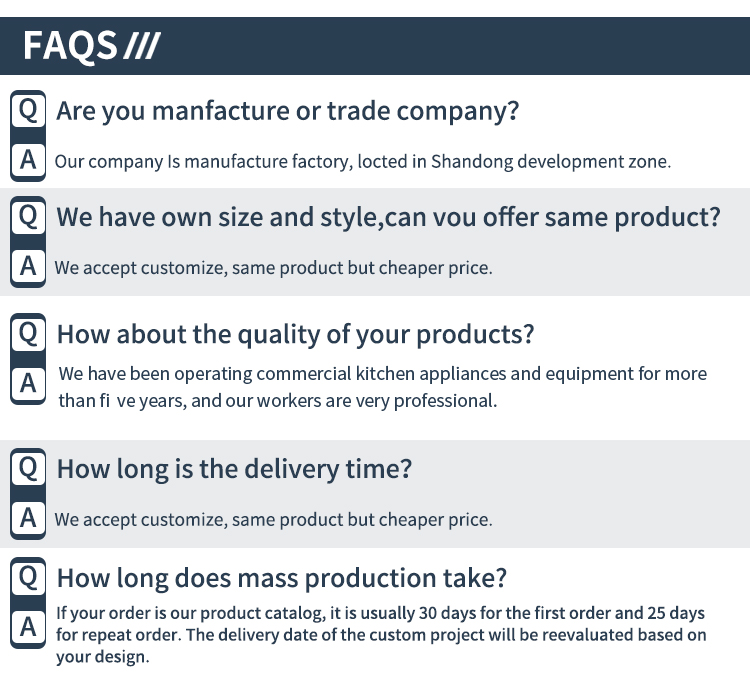 FAQS ///

Q Are you manfacture or trade company?

A Our company Is manufacture factory, locted in Shandong development zone.

Q We have own size and style,can vou offer same product?

A We accept customize, same product but cheaper price.

Q How about the quality of your products?

A We have been operating commercial kitchen appliances and equipment for more than fi ve years, and our workers are very professional.

Q How long is the delivery time?

A We accept customize, same product but cheaper price.

Q How long does mass production take?

A If your order is our product catalog, it is usually 30 days for the first order and 25 days for repeat order. The delivery date of the custom project will be reevaluated based on your design.